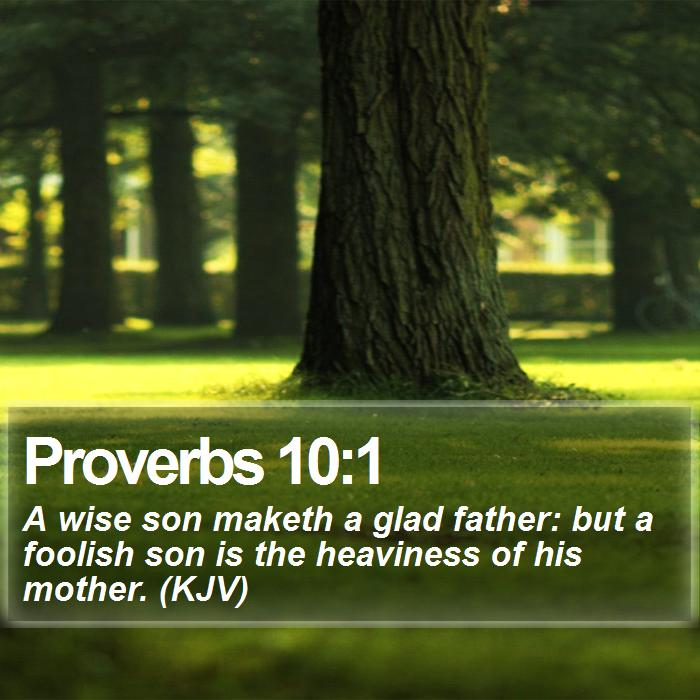 Proverbs 10:1

A wise son maketh a glad father: but a foolish son is the heaviness of his mother. (KJV)